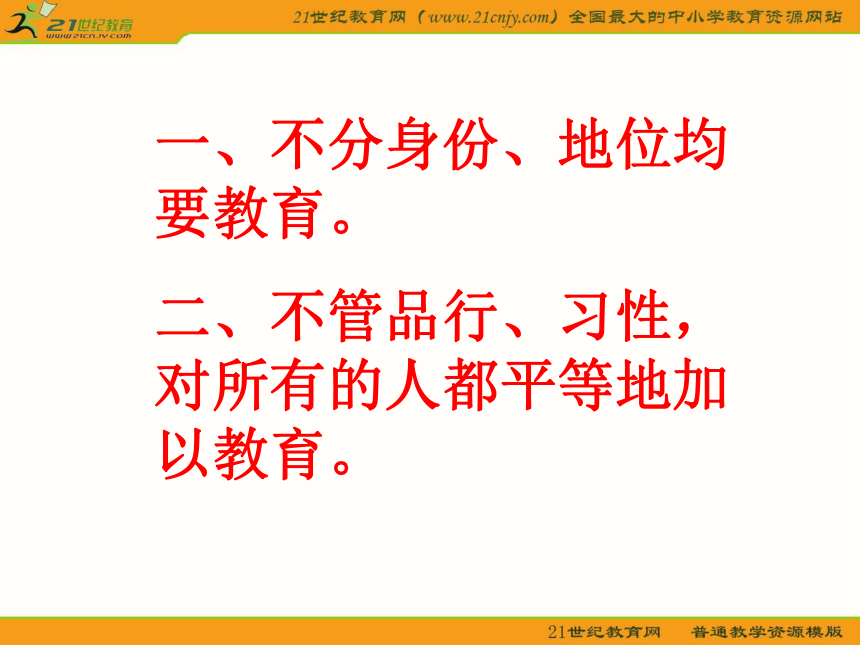 21世纪教育
www.21cnjy.com

21世纪教育网（www.21cnjy.com）全国最大的中小学教育资源网站

一、不分身份、地位均要教育。

二、不管品行、习性，对所有的人都平等地加以教育。

21世纪教育网　普通教学资源模版